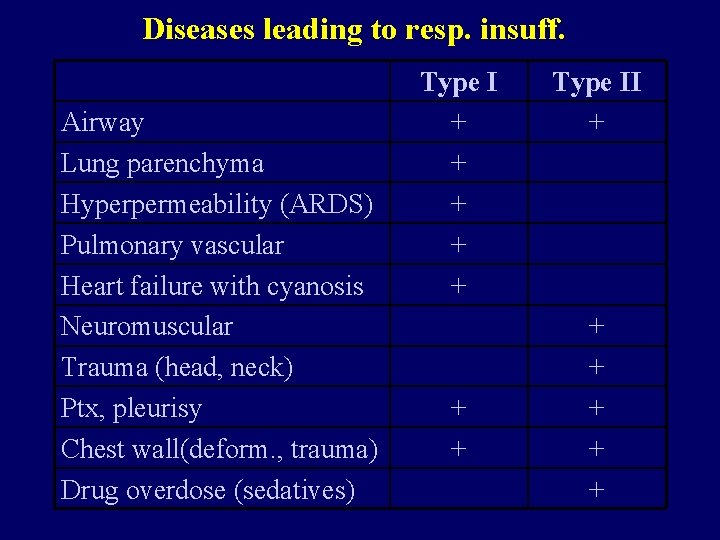 Diseases leading to resp. insuff.

| | Type I | Type II |
|---|---|---|
| Airway | + | + |
| Lung parenchyma | + | |
| Hyperpermeability (ARDS) | + | |
| Pulmonary vascular | + | |
| Heart failure with cyanosis | + | |
| Neuromuscular | | + |
| Trauma (head, neck) | | + |
| Ptx, pleurisy | + | + |
| Chest wall(deform., trauma) | + | + |
| Drug overdose (sedatives) | | + |